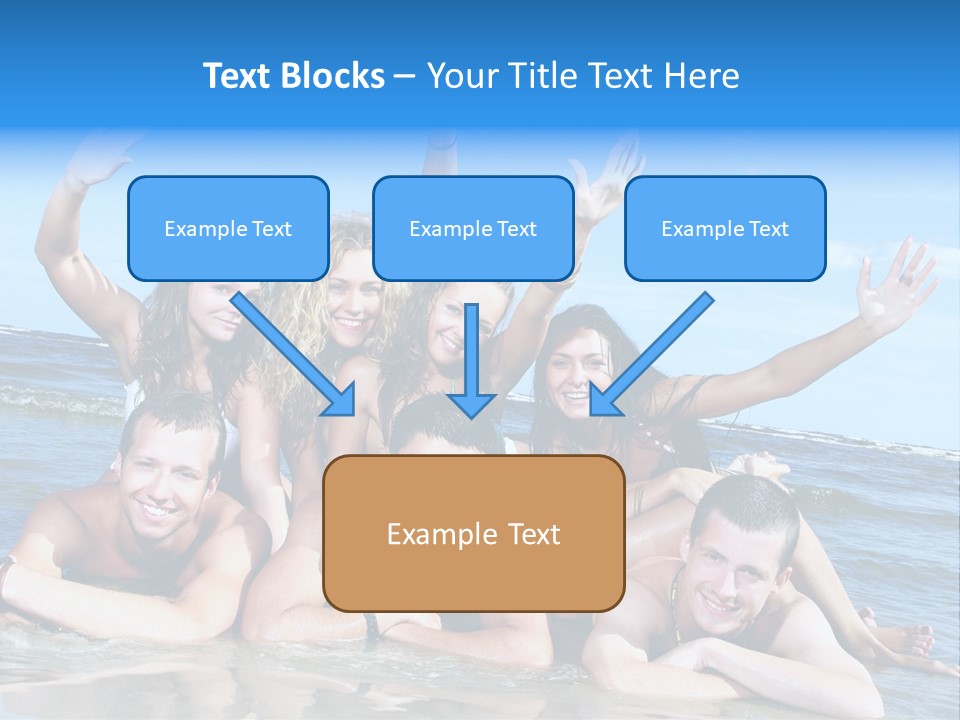 Text Blocks – Your Title Text Here

Example Text

Example Text

Example Text

Example Text